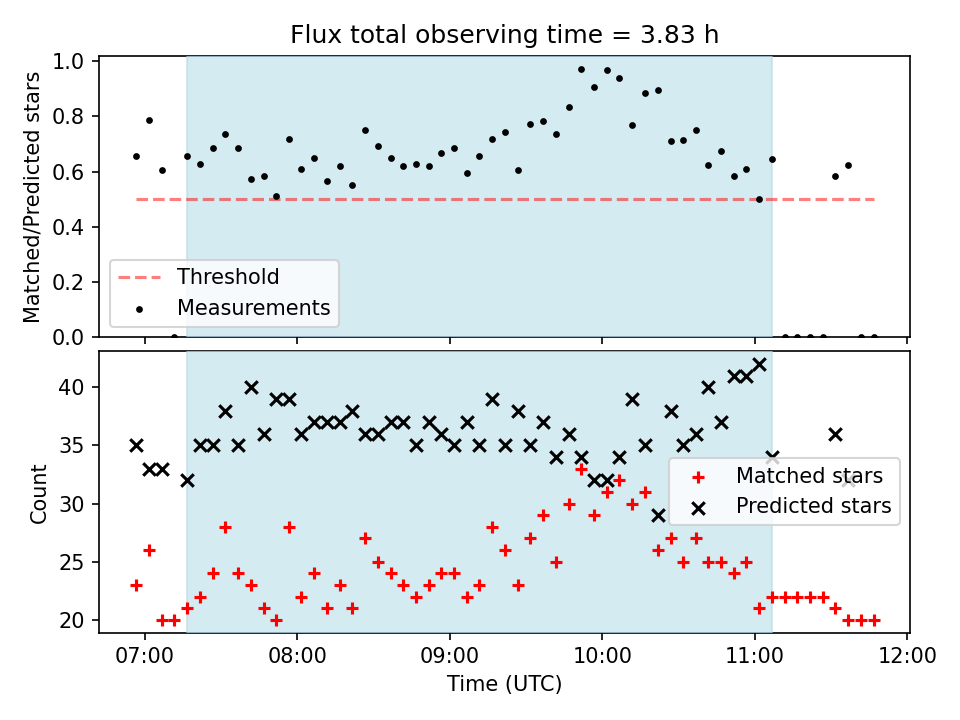 Flux total observing time = 3.83 h

Matched/Predicted stars

1.0
0.8
0.6
0.4
0.2
0.0

Threshold
Measurements

Count

40
35
30
25
20

Matched stars
Predicted stars

07:00
08:00
09:00
10:00
11:00
12:00

Time (UTC)